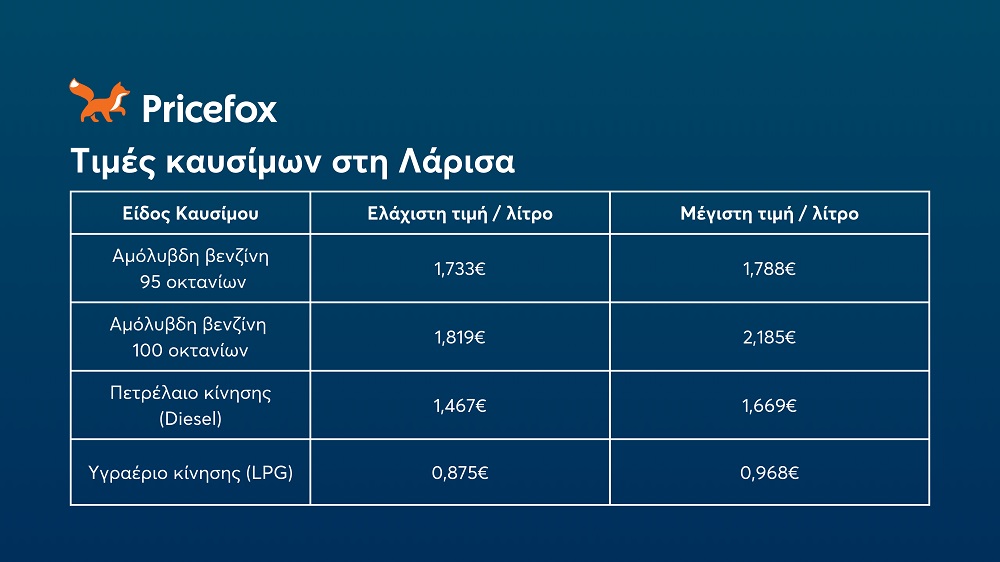 Pricefox

Τιμές καυσίμων στη Λάρισα

| Είδος Καυσίμου | Ελάχιστη τιμή / λίτρο | Μέγιστη τιμή / λίτρο |
|---|---|---|
| Αμόλυβδη βενζίνη 95 οκτανίων | 1,733€ | 1,788€ |
| Αμόλυβδη βενζίνη 100 οκτανίων | 1,819€ | 2,185€ |
| Πετρέλαιο κίνησης (Diesel) | 1,467€ | 1,669€ |
| Υγραέριο κίνησης (LPG) | 0,875€ | 0,968€ |